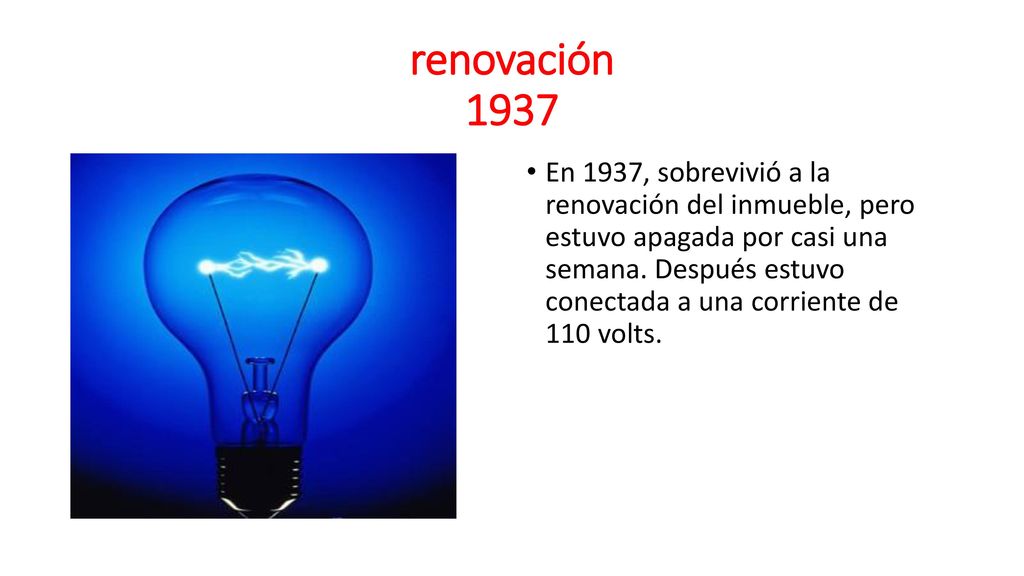 renovación
1937

• En 1937, sobrevivió a la renovación del inmueble, pero estuvo apagada por casi una semana. Después estuvo conectada a una corriente de 110 volts.